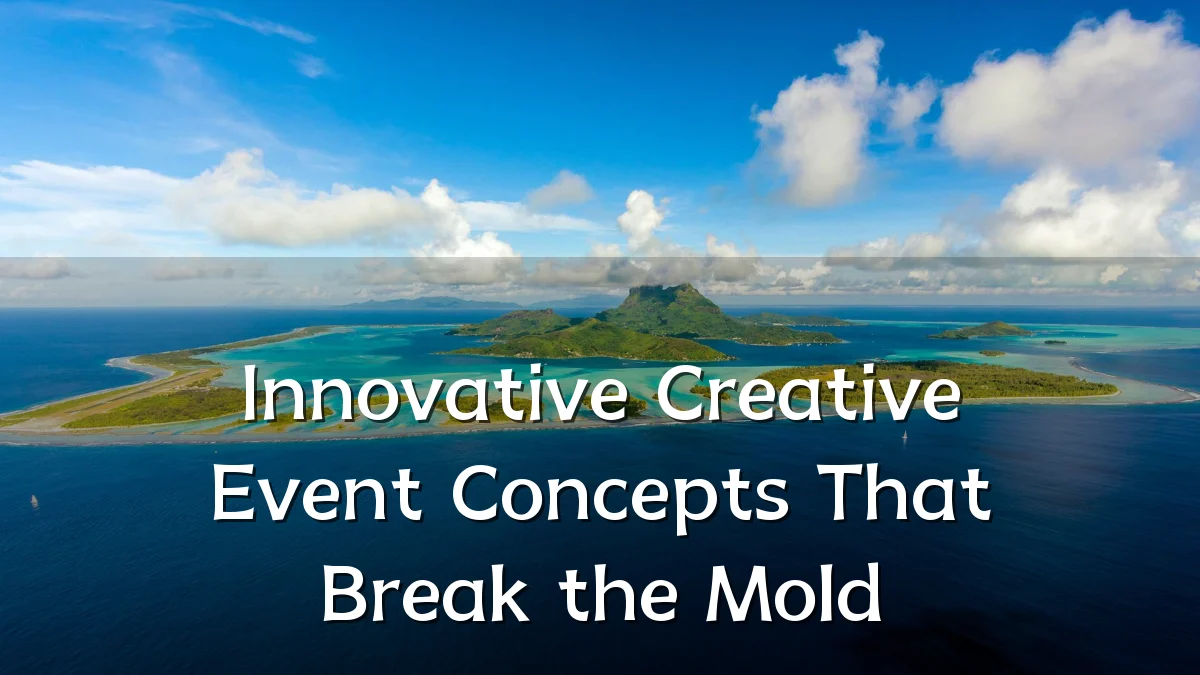 Innovative Creative Event Concepts That Break the Mold